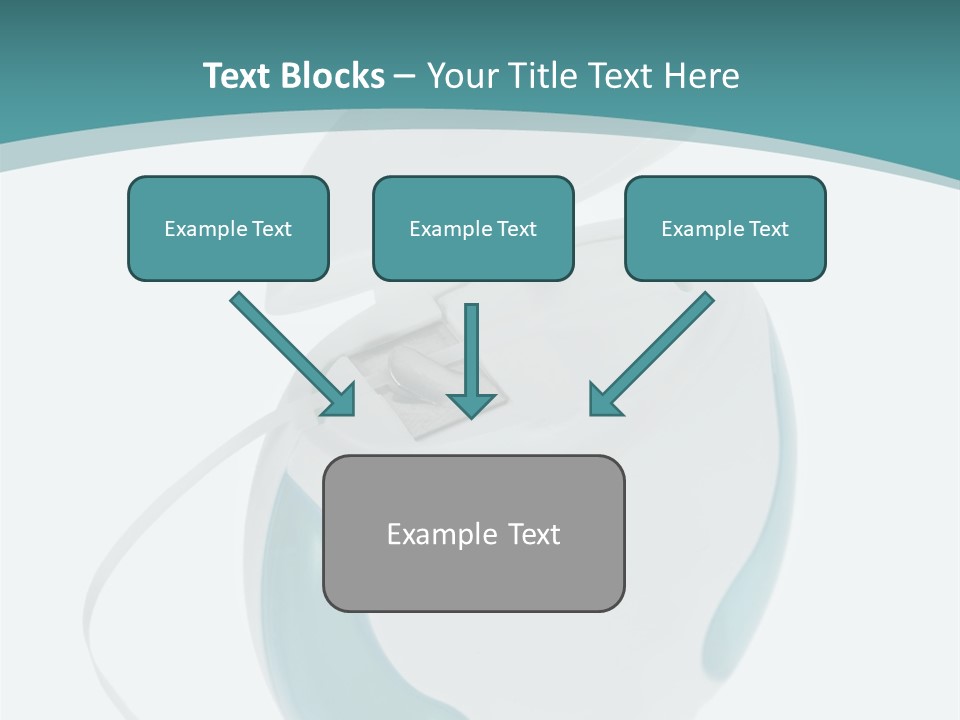 Text Blocks – Your Title Text Here

Example Text

Example Text

Example Text

Example Text